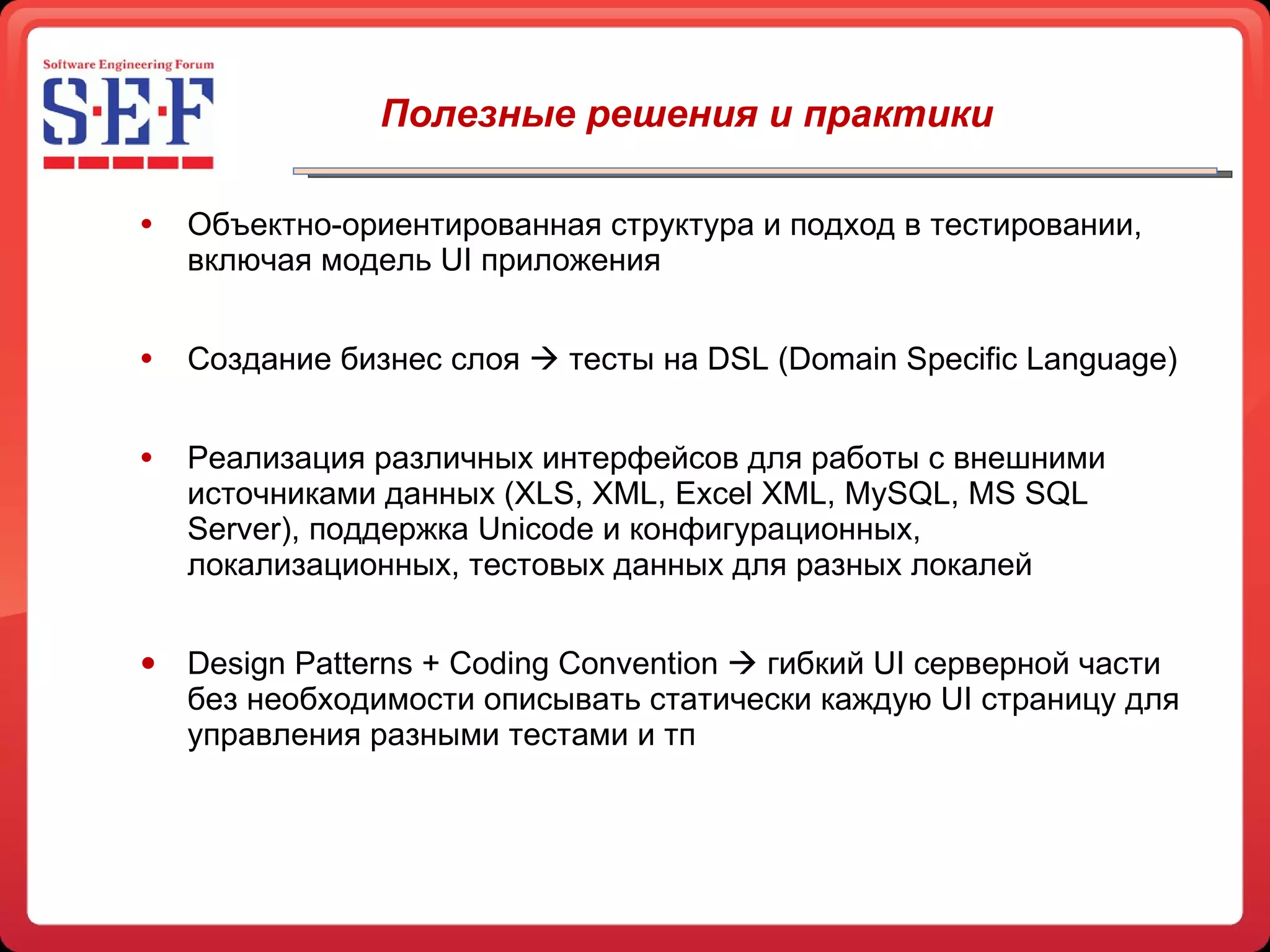 Software Engineering Forum
S·E·F

Полезные решения и практики

• Объектно-ориентированная структура и подход в тестировании, включая модель UI приложения

• Создание бизнес слоя → тесты на DSL (Domain Specific Language)

• Реализация различных интерфейсов для работы с внешними источниками данных (XLS, XML, Excel XML, MySQL, MS SQL Server), поддержка Unicode и конфигурационных, локализационных, тестовых данных для разных локалей

• Design Patterns + Coding Convention → гибкий UI серверной части без необходимости описывать статически каждую UI страницу для управления разными тестами и тп